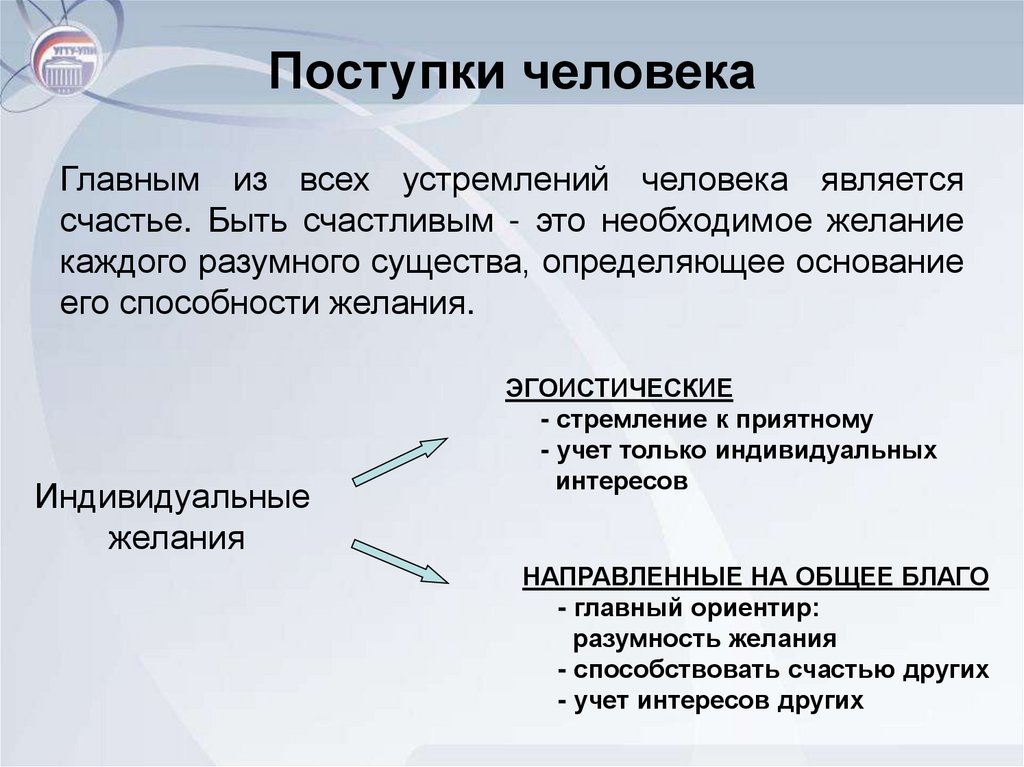 УГТУ-УПИ

Поступки человека

Главным из всех устремлений человека является счастье. Быть счастливым - это необходимое желание каждого разумного существа, определяющее основание его способности желания.

Индивидуальные желания

ЭГОИСТИЧЕСКИЕ
- стремление к приятному
- учет только индивидуальных интересов

НАПРАВЛЕННЫЕ НА ОБЩЕЕ БЛАГО
- главный ориентир: разумность желания
- способствовать счастью других
- учет интересов других